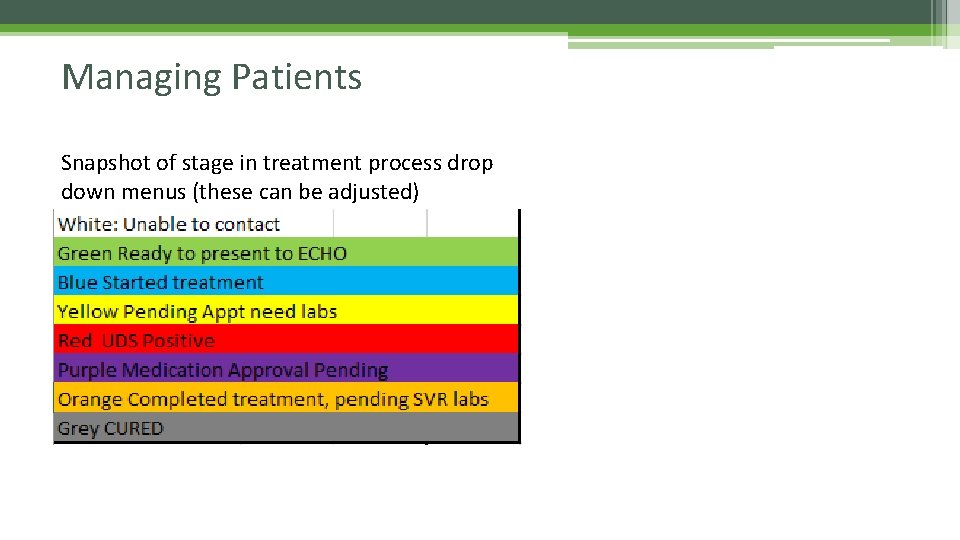 Managing Patients

Snapshot of stage in treatment process drop down menus (these can be adjusted)

White: Unable to contact
Green Ready to present to ECHO
Blue Started treatment
Yellow Pending Appt need labs
Red UDS Positive
Purple Medication Approval Pending
Orange Completed treatment, pending SVR labs
Grey CURED